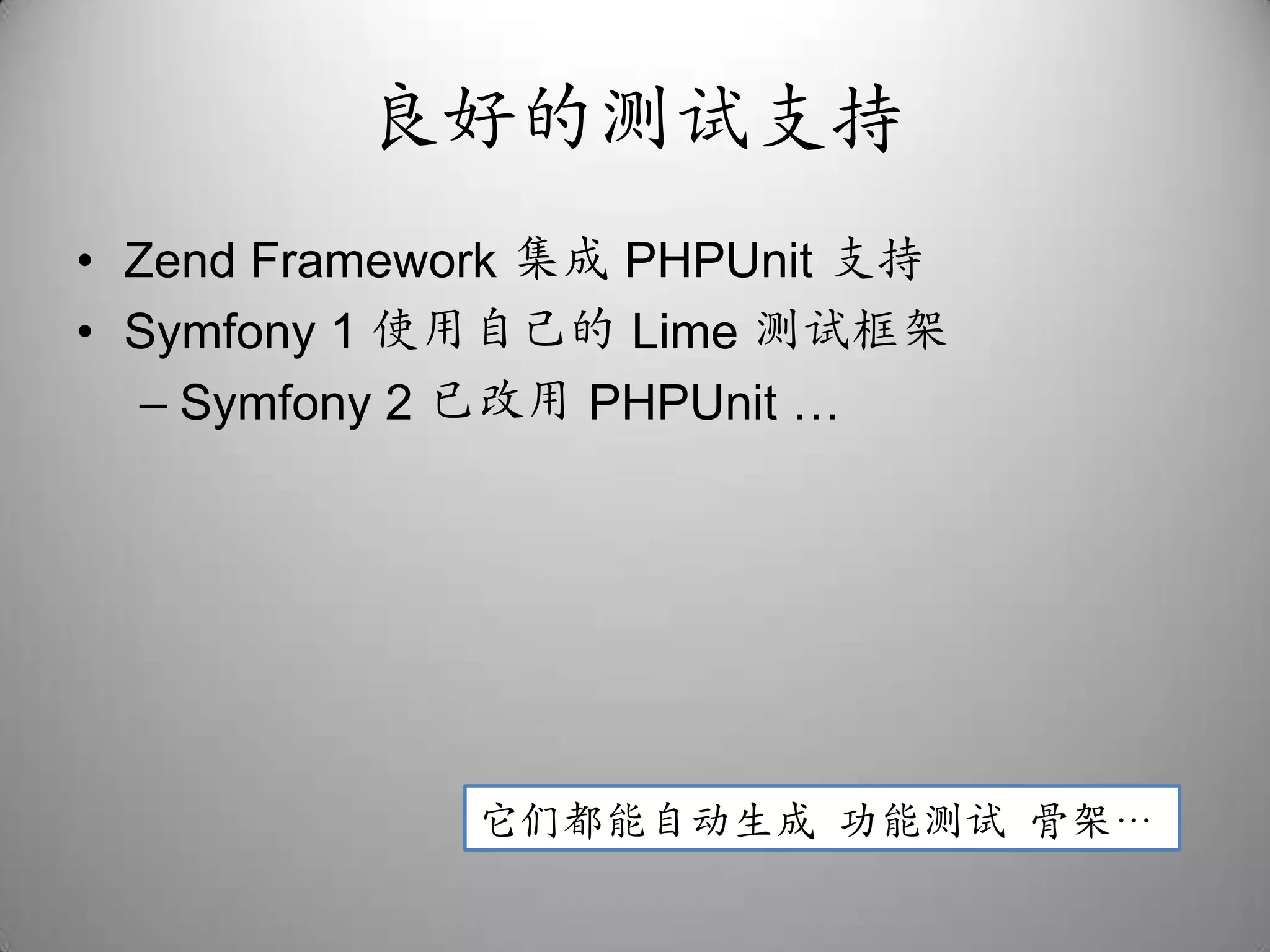 良好的测试支持

• Zend Framework 集成 PHPUnit 支持
• Symfony 1 使用自己的 Lime 测试框架
– Symfony 2 已改用 PHPUnit …

它们都能自动生成 功能测试 骨架…